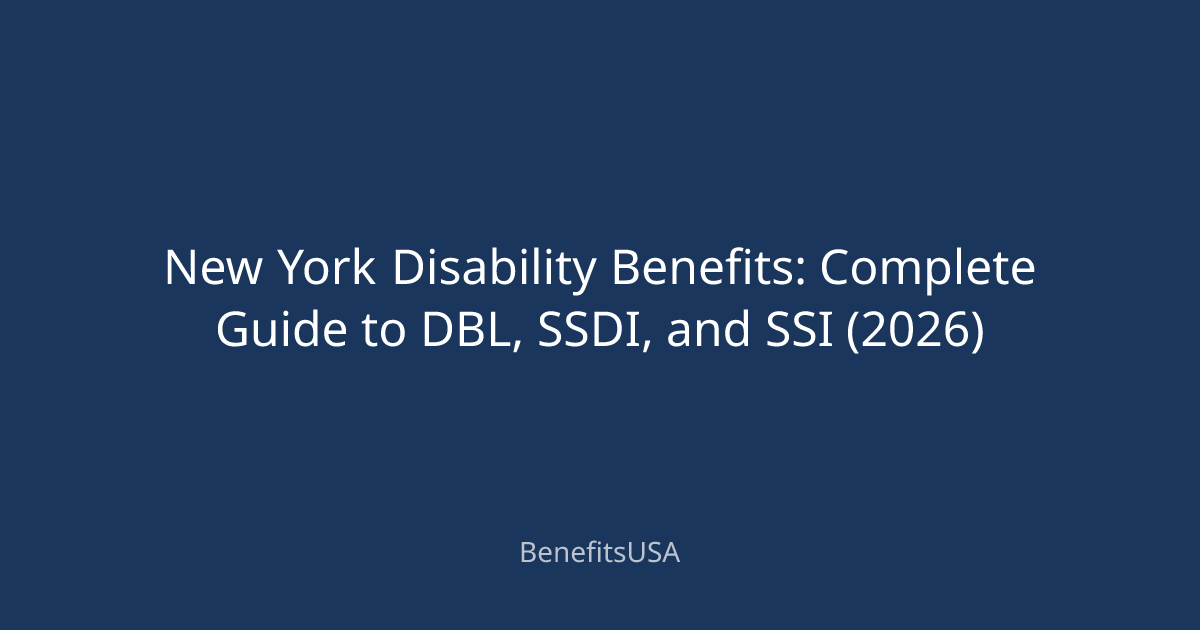 New York Disability Benefits: Complete Guide to DBL, SSDI, and SSI (2026)

BenefitsUSA